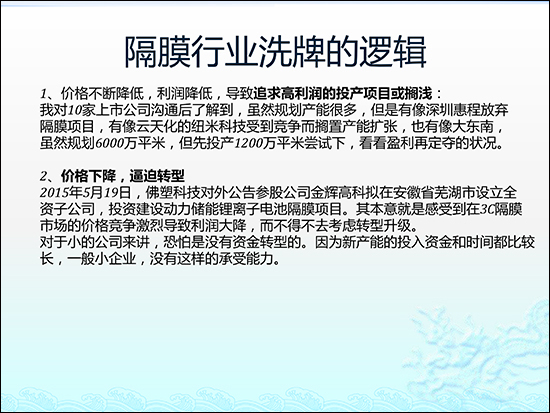 隔膜行业洗牌的逻辑

1、价格不断降低，利润降低，导致追求高利润的投产项目或搁浅：
我对10家上市公司沟通后了解到，虽然规划产能很多，但是有像深圳惠程放弃隔膜项目，有像云天化的纽米科技受到竞争而搁置产能扩张，也有像大东南，虽然规划6000万平米，但先投产1200万平米尝试下，看看盈利再定夺的状况。

2、价格下降，逼迫转型
2015年5月19日，佛塑科技对外公告参股公司金辉高科拟在安徽省芜湖市设立全资子公司，投资建设动力储能锂离子电池隔膜项目。其本意就是感受到在3C隔膜市场的价格竞争激烈导致利润大降，而不得不去考虑转型升级。
对于小的公司来讲，恐怕是没有资金转型的。因为新产能的投入资金和时间都比较长，一般小企业，没有这样的承受能力。